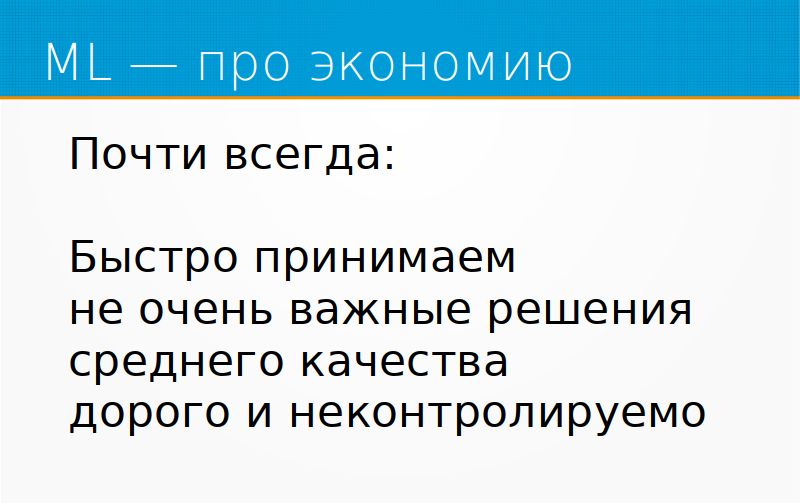 ML — про экономию

Почти всегда:

Быстро принимаем
не очень важные решения
среднего качества
дорого и неконтролируемо